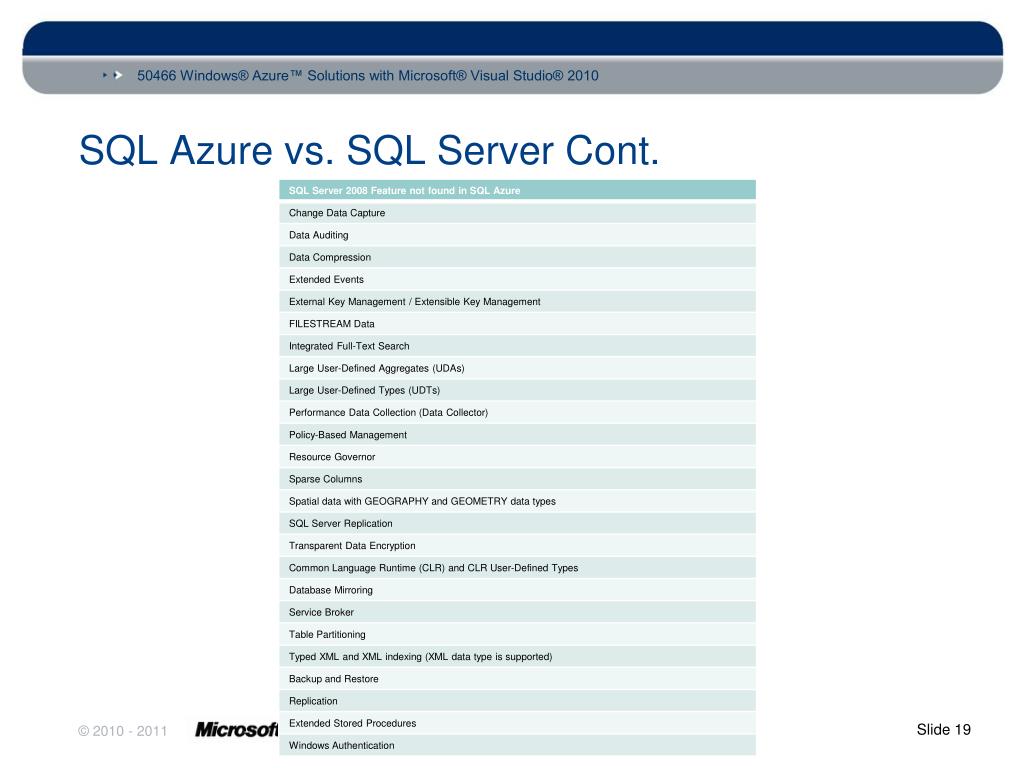 50466 Windows® Azure™ Solutions with Microsoft® Visual Studio® 2010

SQL Azure vs. SQL Server Cont.

| SQL Server 2008 Feature not found in SQL Azure |
|---|
| Change Data Capture |
| Data Auditing |
| Data Compression |
| Extended Events |
| External Key Management / Extensible Key Management |
| FILESTREAM Data |
| Integrated Full-Text Search |
| Large User-Defined Aggregates (UDAs) |
| Large User-Defined Types (UDTs) |
| Performance Data Collection (Data Collector) |
| Policy-Based Management |
| Resource Governor |
| Sparse Columns |
| Spatial data with GEOGRAPHY and GEOMETRY data types |
| SQL Server Replication |
| Transparent Data Encryption |
| Common Language Runtime (CLR) and CLR User-Defined Types |
| Database Mirroring |
| Service Broker |
| Table Partitioning |
| Typed XML and XML indexing (XML data type is supported) |
| Backup and Restore |
| Replication |
| Extended Stored Procedures |
| Windows Authentication |

© 2010 - 2011 Microsoft

Slide 19